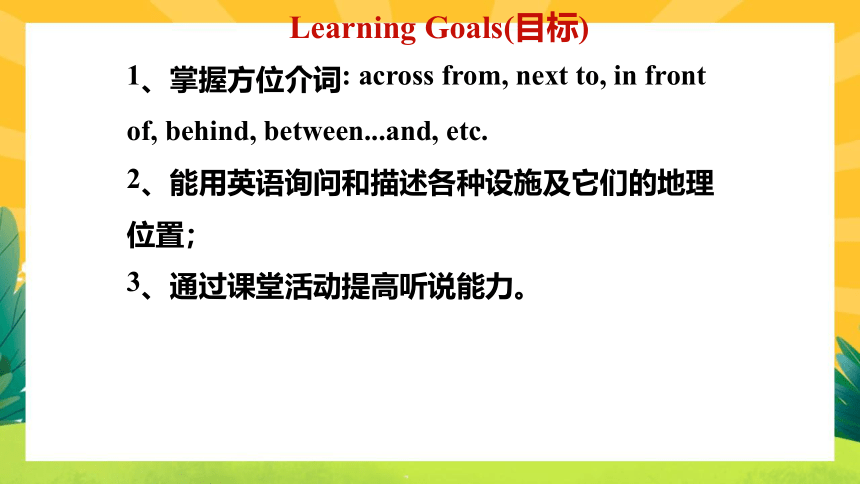 Learning Goals(目标)

1、掌握方位介词: across from, next to, in front of, behind, between...and, etc.

2、能用英语询问和描述各种设施及它们的地理位置;

3、通过课堂活动提高听说能力。